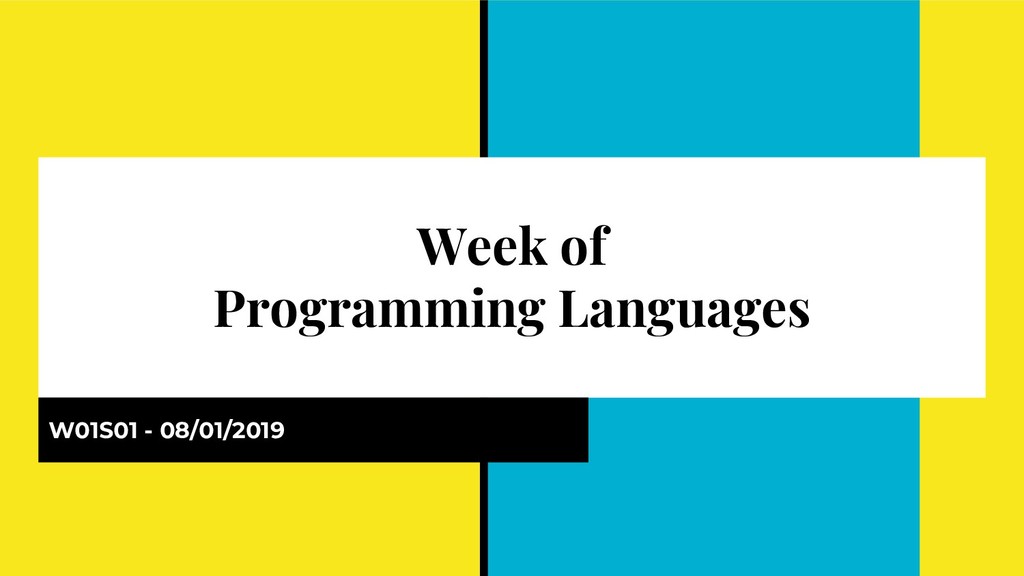 Week of
Programming Languages

W01S01 - 08/01/2019